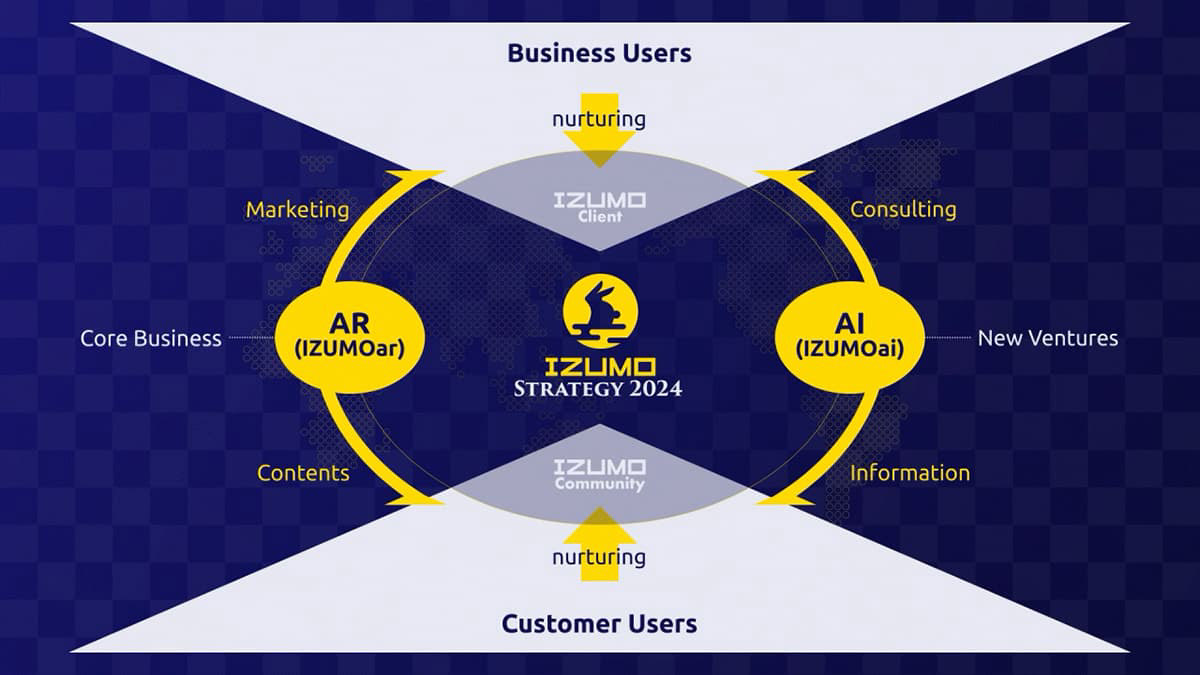 Business Users

nurturing

IZUMO
Client

Marketing

Consulting

Core Business

AR
(IZUMOar)

IZUMO
STRATEGY 2024

AI
(IZUMOai)

New Ventures

Contents

Information

IZUMO
Community

nurturing

Customer Users